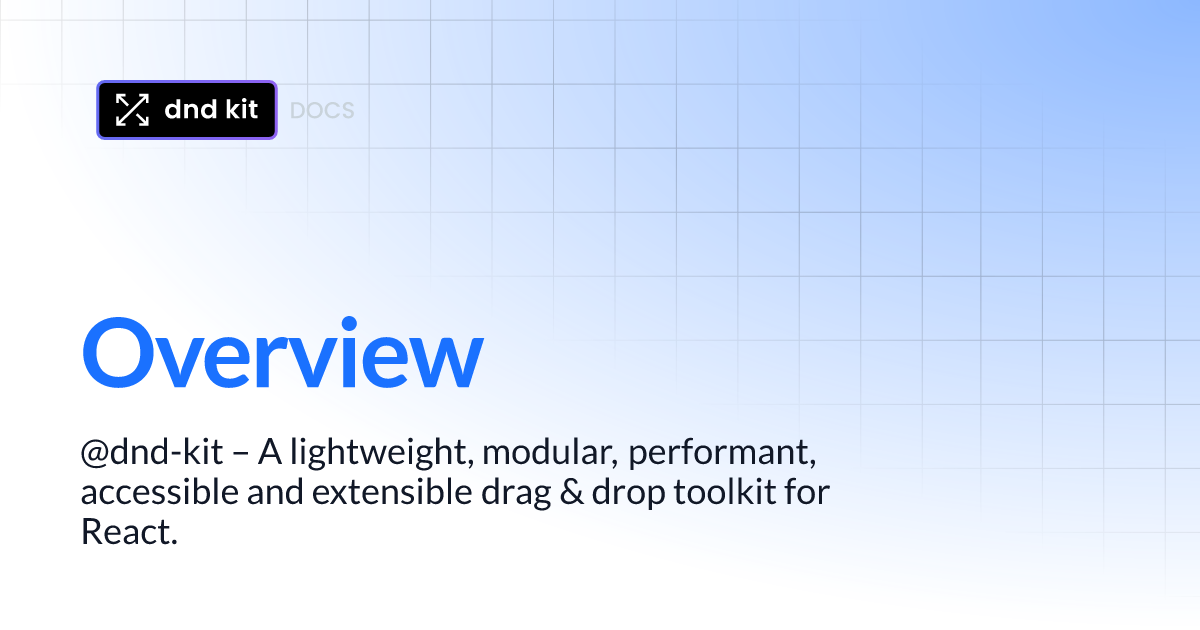 dnd kit DOCS

Overview

@dnd-kit – A lightweight, modular, performant, accessible and extensible drag & drop toolkit for React.